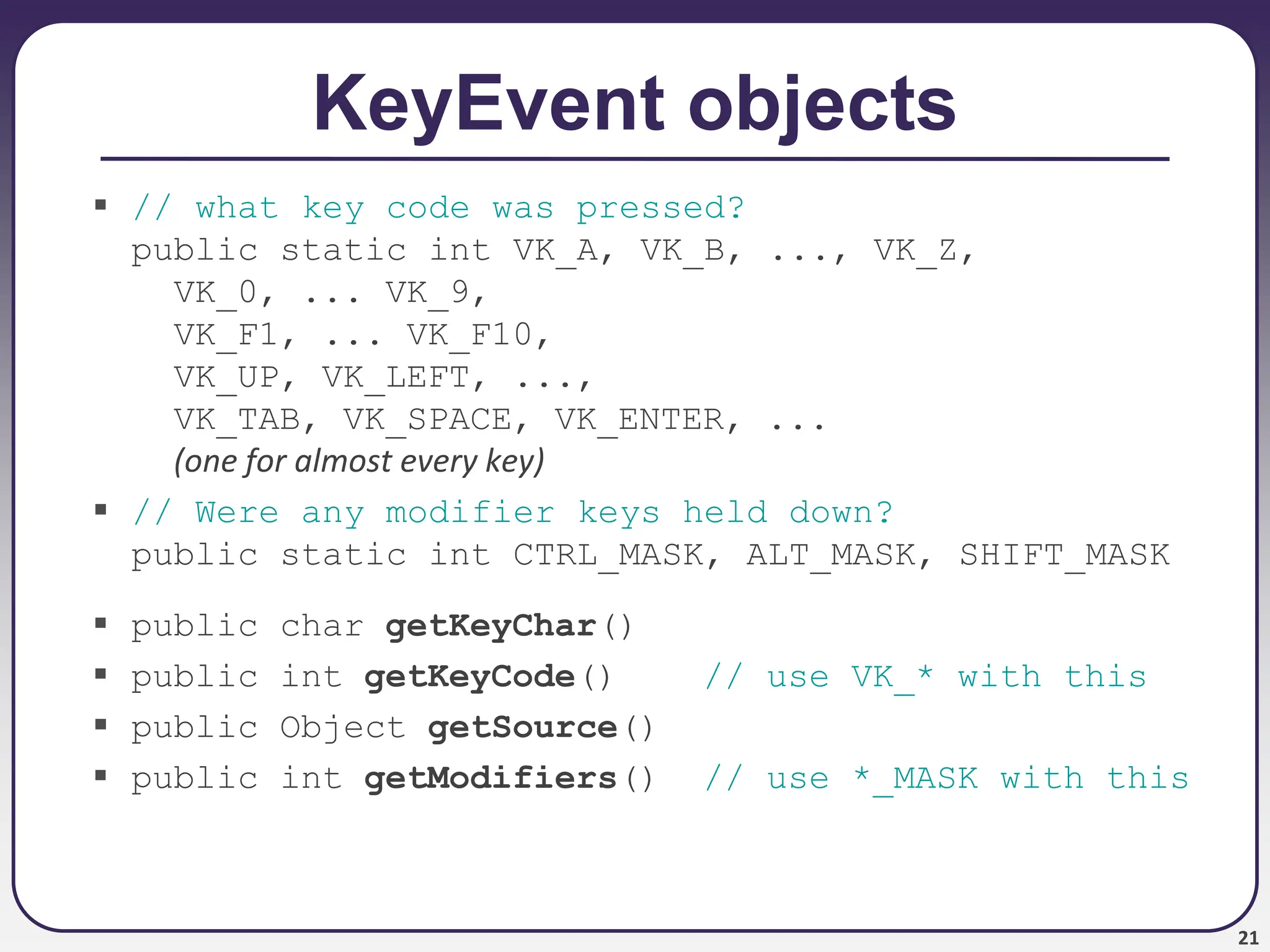 KeyEvent objects

▪ // what key code was pressed?
public static int VK_A, VK_B, ..., VK_Z,
VK_0, ... VK_9,
VK_F1, ... VK_F10,
VK_UP, VK_LEFT, ...,
VK_TAB, VK_SPACE, VK_ENTER, ...
(one for almost every key)

▪ // Were any modifier keys held down?
public static int CTRL_MASK, ALT_MASK, SHIFT_MASK

▪ public char getKeyChar()
▪ public int getKeyCode() // use VK_* with this
▪ public Object getSource()
▪ public int getModifiers() // use *_MASK with this

21